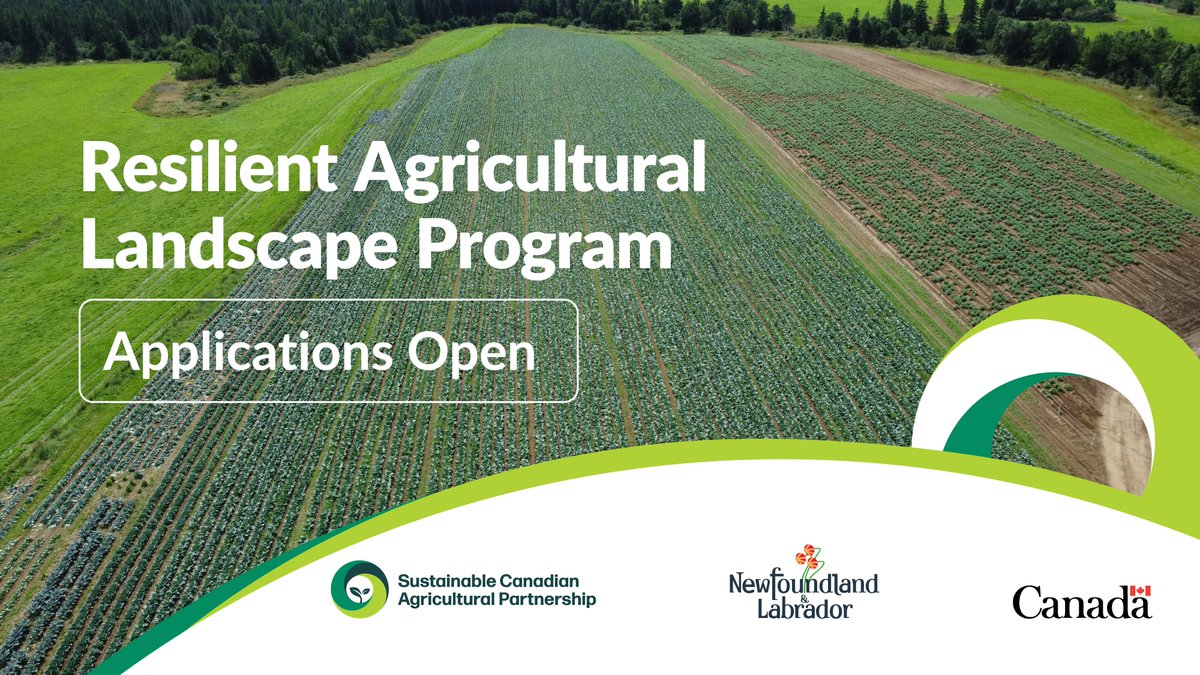 Resilient Agricultural Landscape Program

Applications Open

Sustainable Canadian Agricultural Partnership

Newfoundland & Labrador

Canada